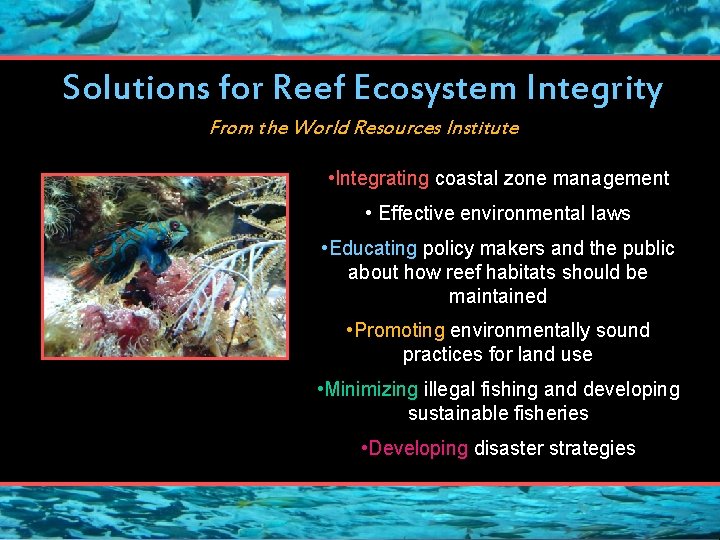 Solutions for Reef Ecosystem Integrity

From the World Resources Institute

•Integrating coastal zone management

• Effective environmental laws

•Educating policy makers and the public about how reef habitats should be maintained

•Promoting environmentally sound practices for land use

•Minimizing illegal fishing and developing sustainable fisheries

•Developing disaster strategies